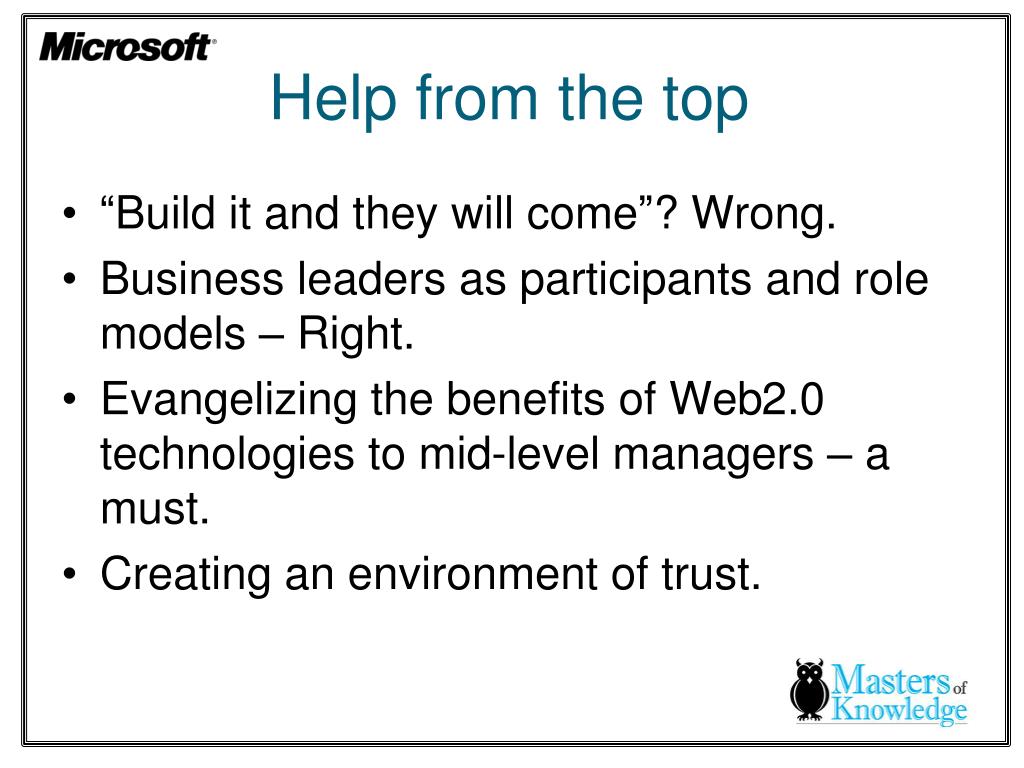 Microsoft®

Help from the top

• “Build it and they will come”? Wrong.
• Business leaders as participants and role models – Right.
• Evangelizing the benefits of Web2.0 technologies to mid-level managers – a must.
• Creating an environment of trust.

Masters of Knowledge